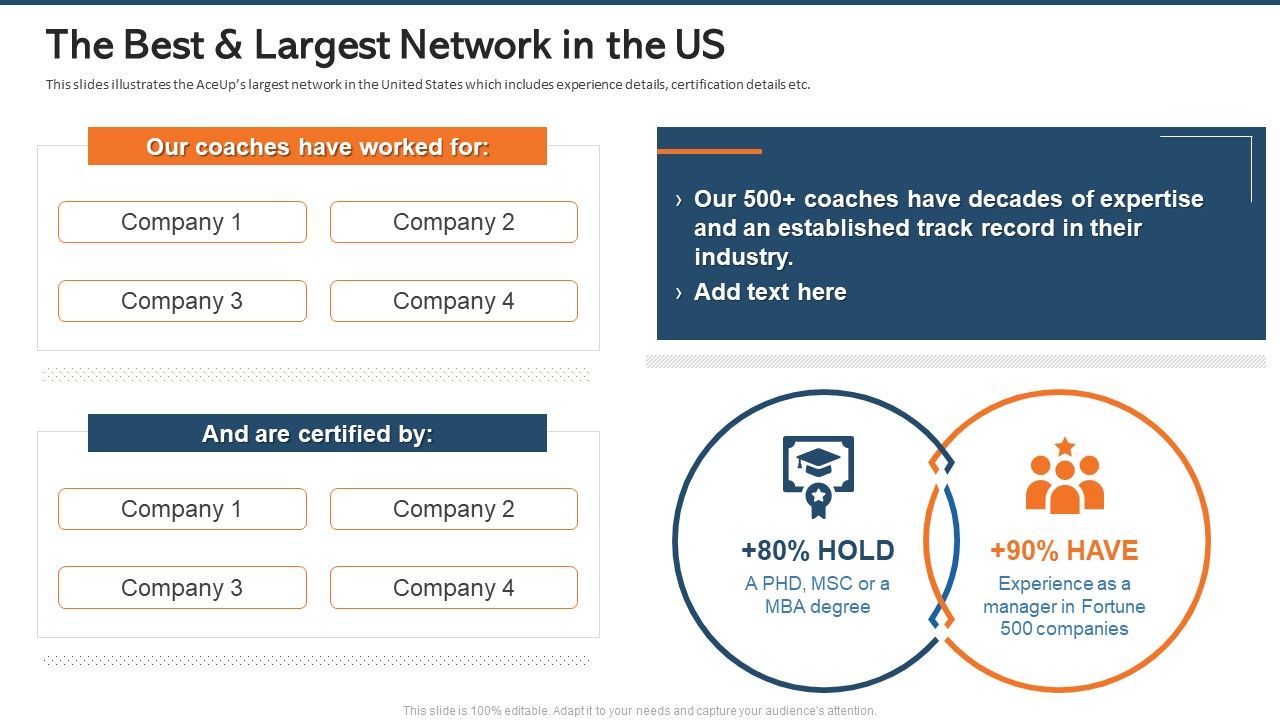 The Best & Largest Network in the US

This slides illustrates the AceUp's largest network in the United States which includes experience details, certification details etc.

Our coaches have worked for:

Company 1
Company 2
Company 3
Company 4

And are certified by:

Company 1
Company 2
Company 3
Company 4

› Our 500+ coaches have decades of expertise and an established track record in their industry.
› Add text here

+80% HOLD
A PHD, MSC or a MBA degree

+90% HAVE
Experience as a manager in Fortune 500 companies

This slide is 100% editable. Adapt it to your needs and capture your audience's attention.